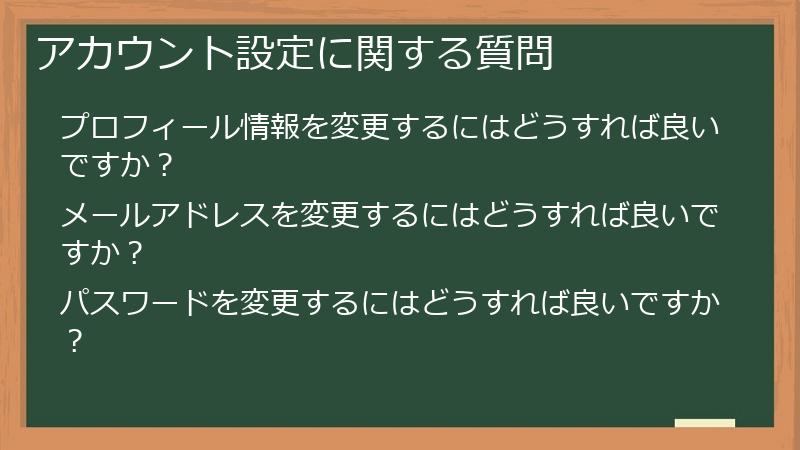 アカウント設定に関する質問

プロフィール情報を変更するにはどうすれば良いですか？

メールアドレスを変更するにはどうすれば良いですか？

パスワードを変更するにはどうすれば良いですか？